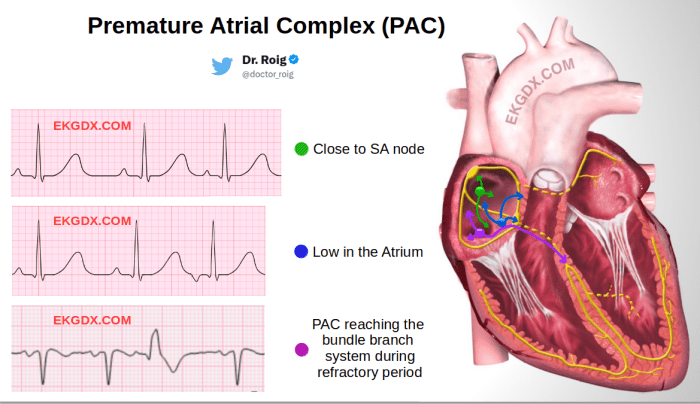 Premature Atrial Complex (PAC)

Dr. Roig
@doctor_roig

EKGDX.COM

Close to SA node

EKGDX.COM

Low in the Atrium

EKGDX.COM

PAC reaching the bundle branch system during refractory period

EKGDX.COM